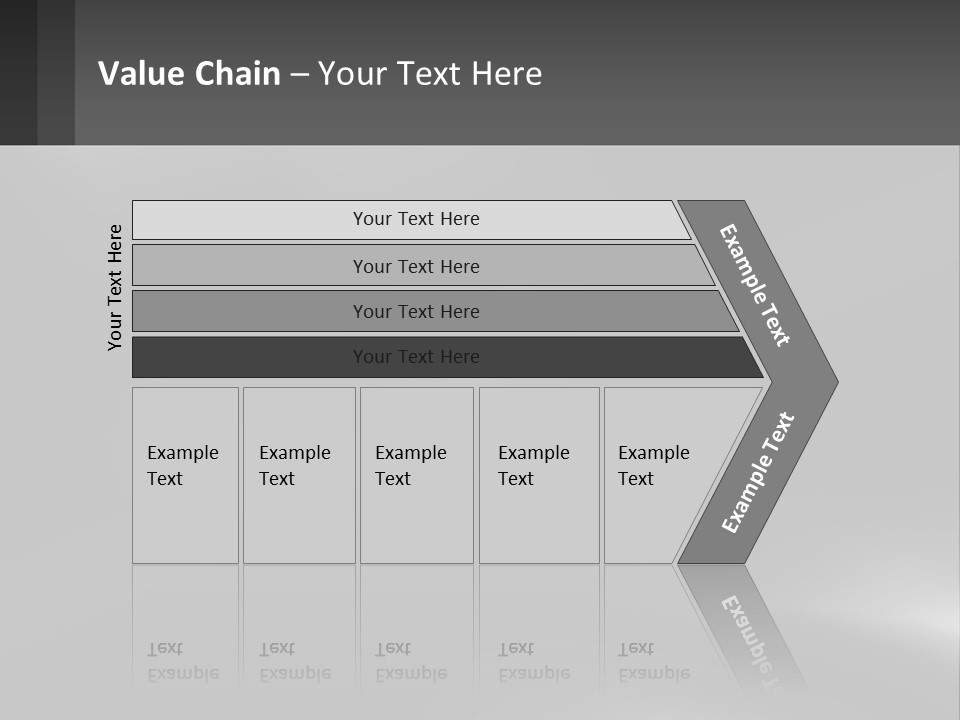 Value Chain – Your Text Here

Your Text Here

Your Text Here

Your Text Here

Your Text Here

Your Text Here

Example Text

Example Text

Example Text

Example Text

Example Text

Example Text

Example Text